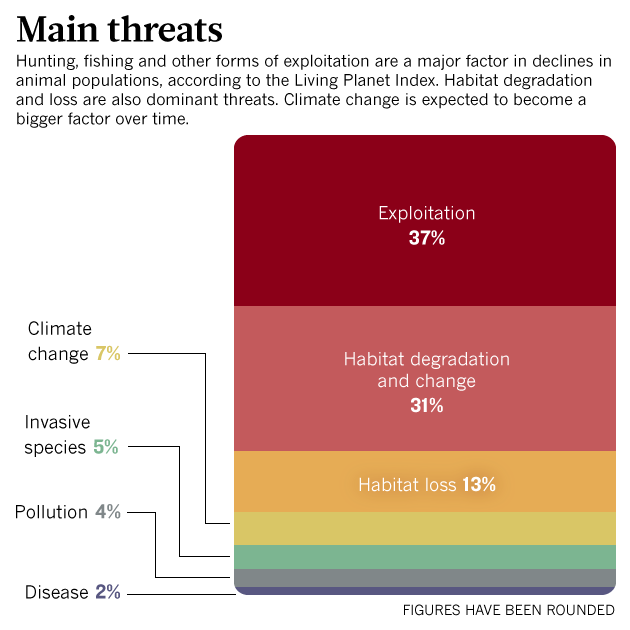 Main threats

Hunting, fishing and other forms of exploitation are a major factor in declines in animal populations, according to the Living Planet Index. Habitat degradation and loss are also dominant threats. Climate change is expected to become a bigger factor over time.

Exploitation
37%

Habitat degradation and change
31%

Habitat loss 13%

Climate change 7%

Invasive species 5%

Pollution 4%

Disease 2%

FIGURES HAVE BEEN ROUNDED